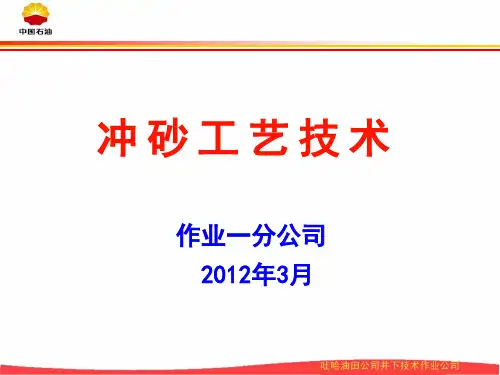 中国石油

冲砂工艺技术

作业一分公司

2012年3月

吐哈油田公司井下技术作业公司